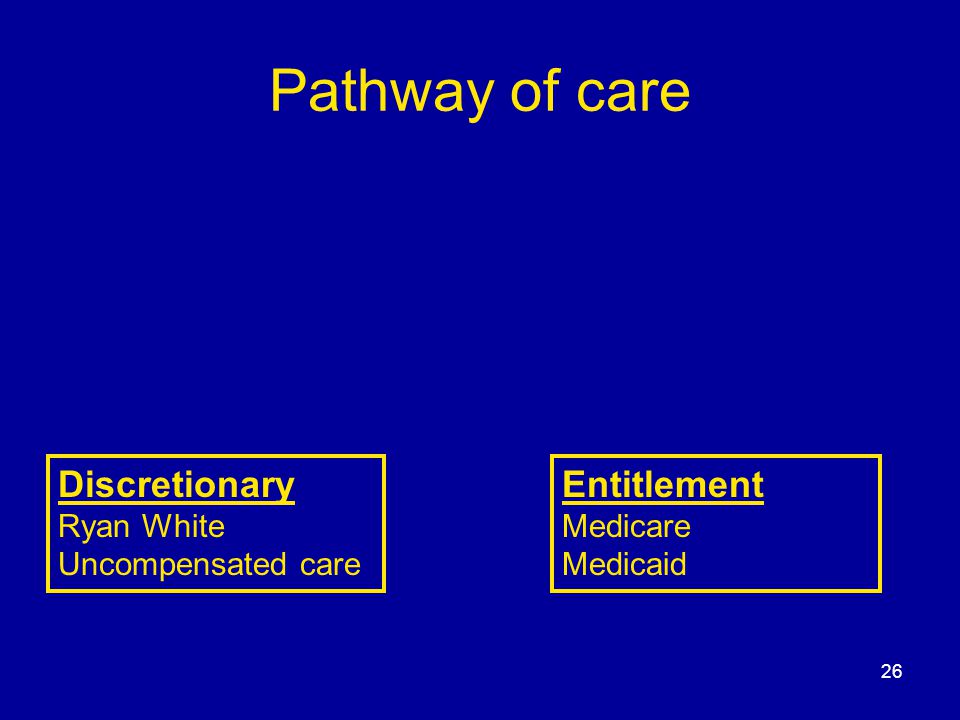 Pathway of care

Discretionary
Ryan White
Uncompensated care

Entitlement
Medicare
Medicaid

26